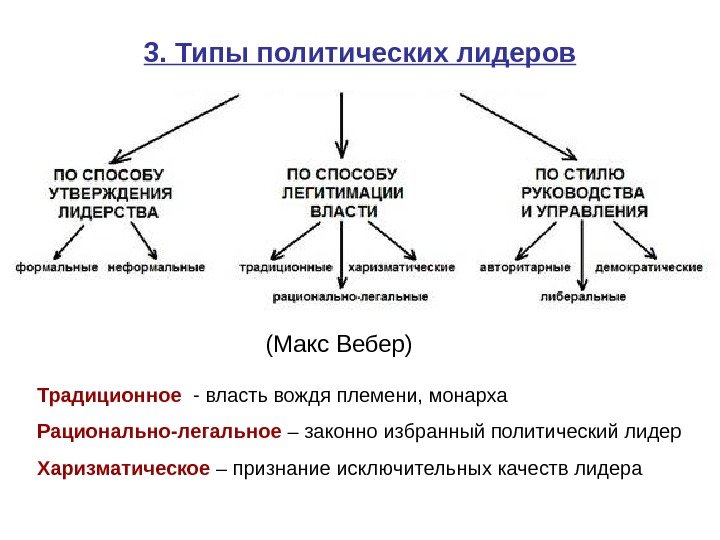 3. Типы политических лидеров

ПО СПОСОБУ УТВЕРЖДЕНИЯ ЛИДЕРСТВА

формальные неформальные

ПО СПОСОБУ ЛЕГИТИМАЦИИ ВЛАСТИ

традиционные харизматические

рационально-легальные

ПО СТИЛЮ РУКОВОДСТВА И УПРАВЛЕНИЯ

авторитарные демократические

либеральные

(Макс Вебер)

Традиционное - власть вождя племени, монарха

Рационально-легальное – законно избранный политический лидер

Харизматическое – признание исключительных качеств лидера